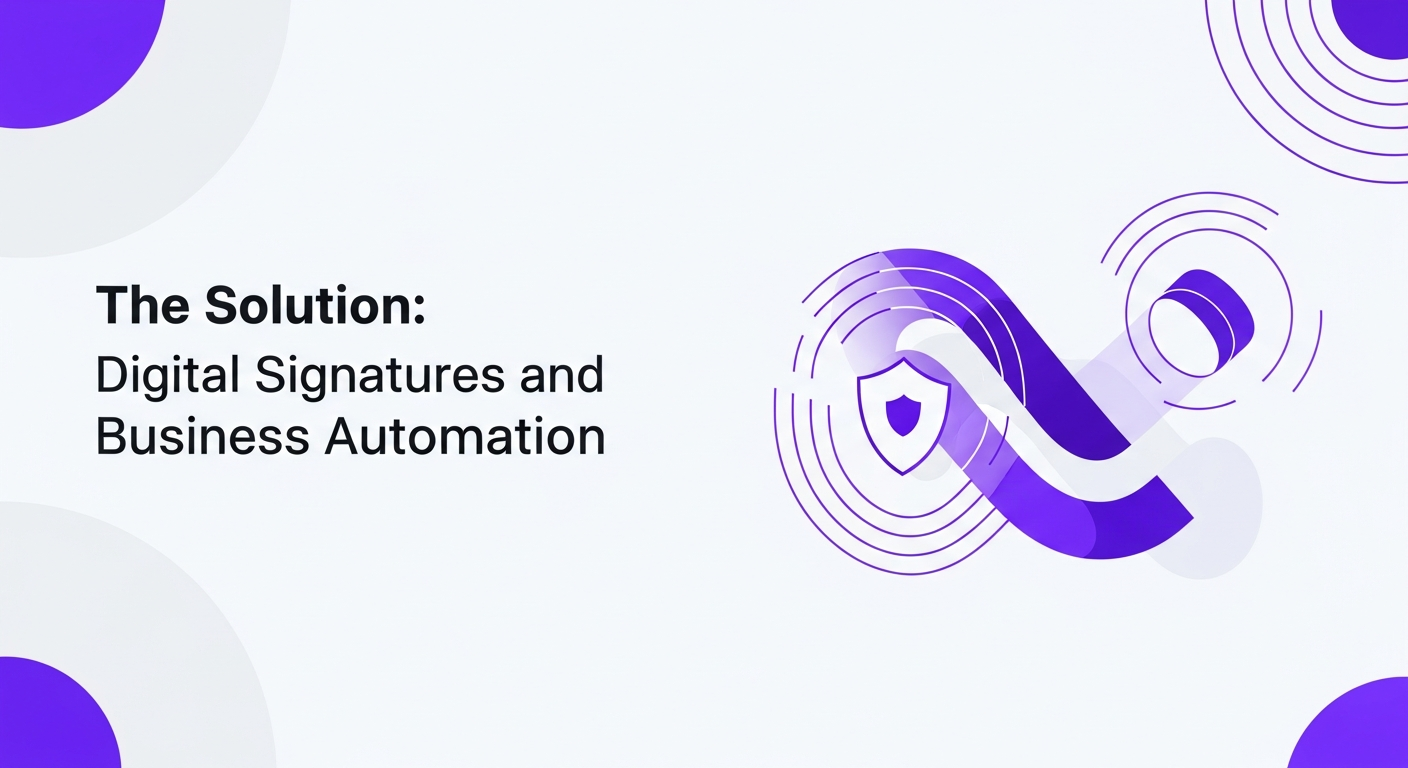 The Solution:

Digital Signatures and Business Automation